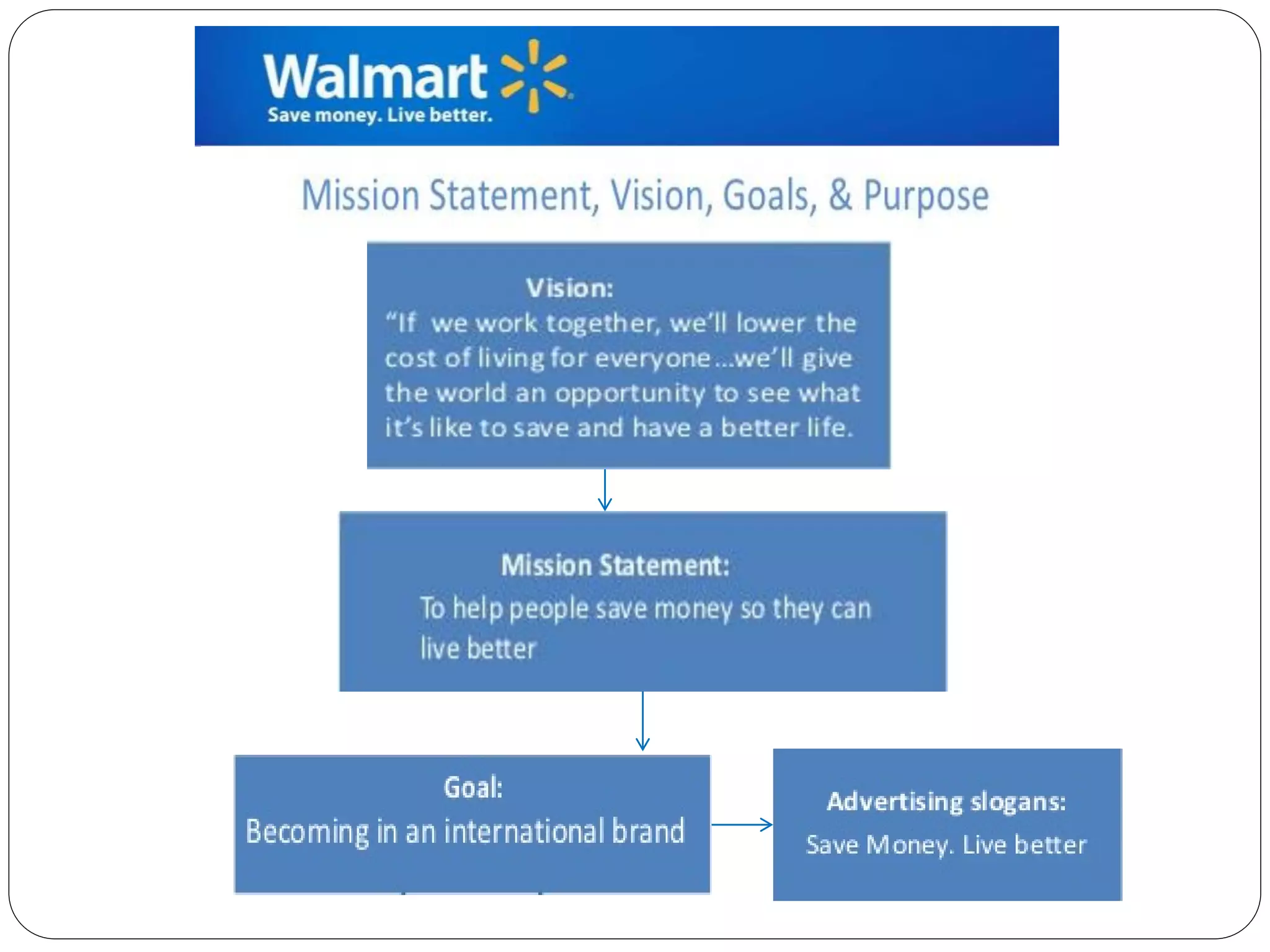 Walmart
Save money. Live better.

Mission Statement, Vision, Goals, & Purpose

Vision:
"If we work together, we'll lower the cost of living for everyone...we'll give the world an opportunity to see what it's like to save and have a better life.

Mission Statement:
To help people save money so they can live better

Goal:
Becoming in an international brand

Advertising slogans:
Save Money. Live better